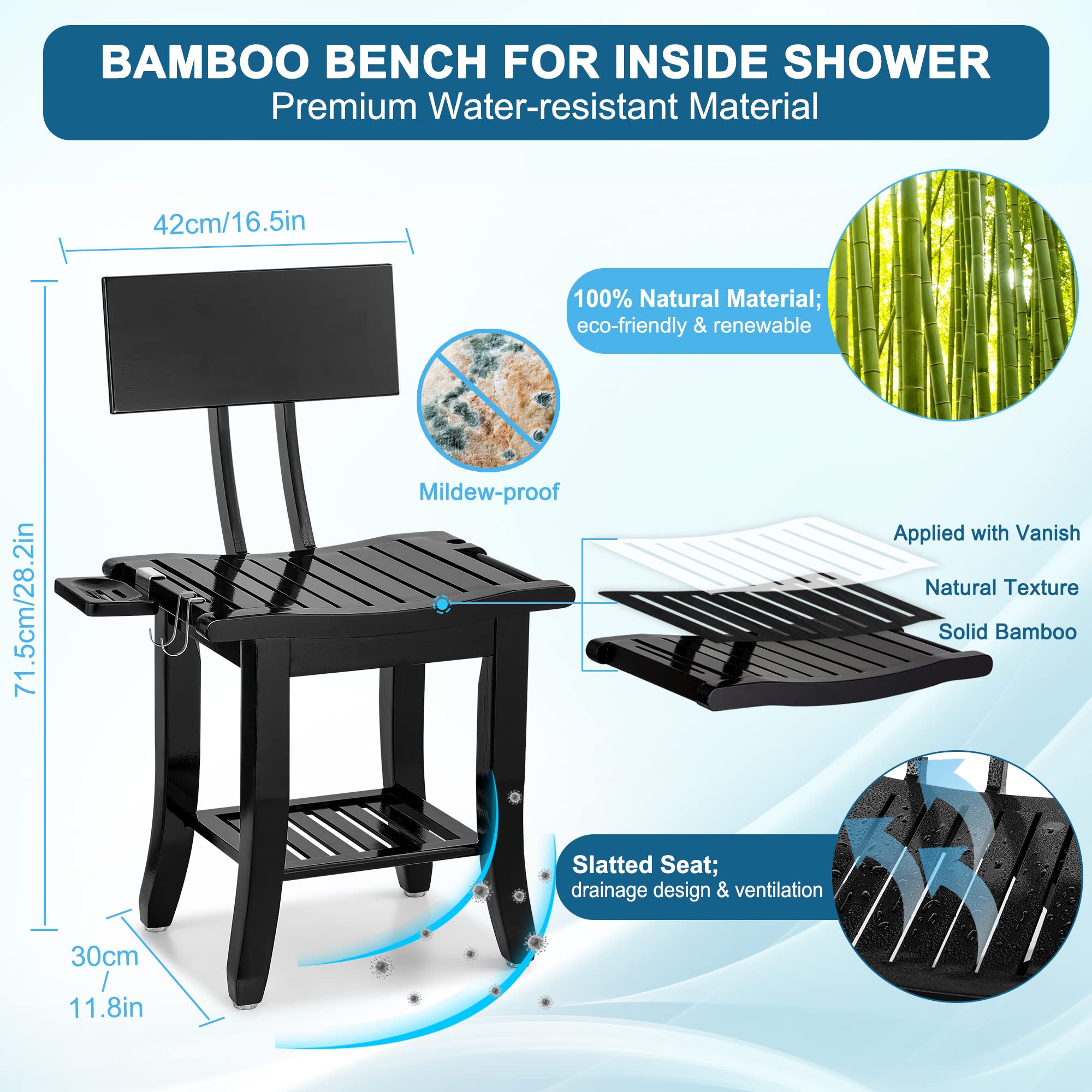 BAMBOO BENCH FOR INSIDE SHOWER
Premium Water-resistant Material

42cm/16.5in

71.5cm/28.2in

30cm / 11.8in

100% Natural Material;
eco-friendly & renewable

Mildew-proof

Applied with Vanish

Natural Texture

Solid Bamboo

Slatted Seat;
drainage design & ventilation